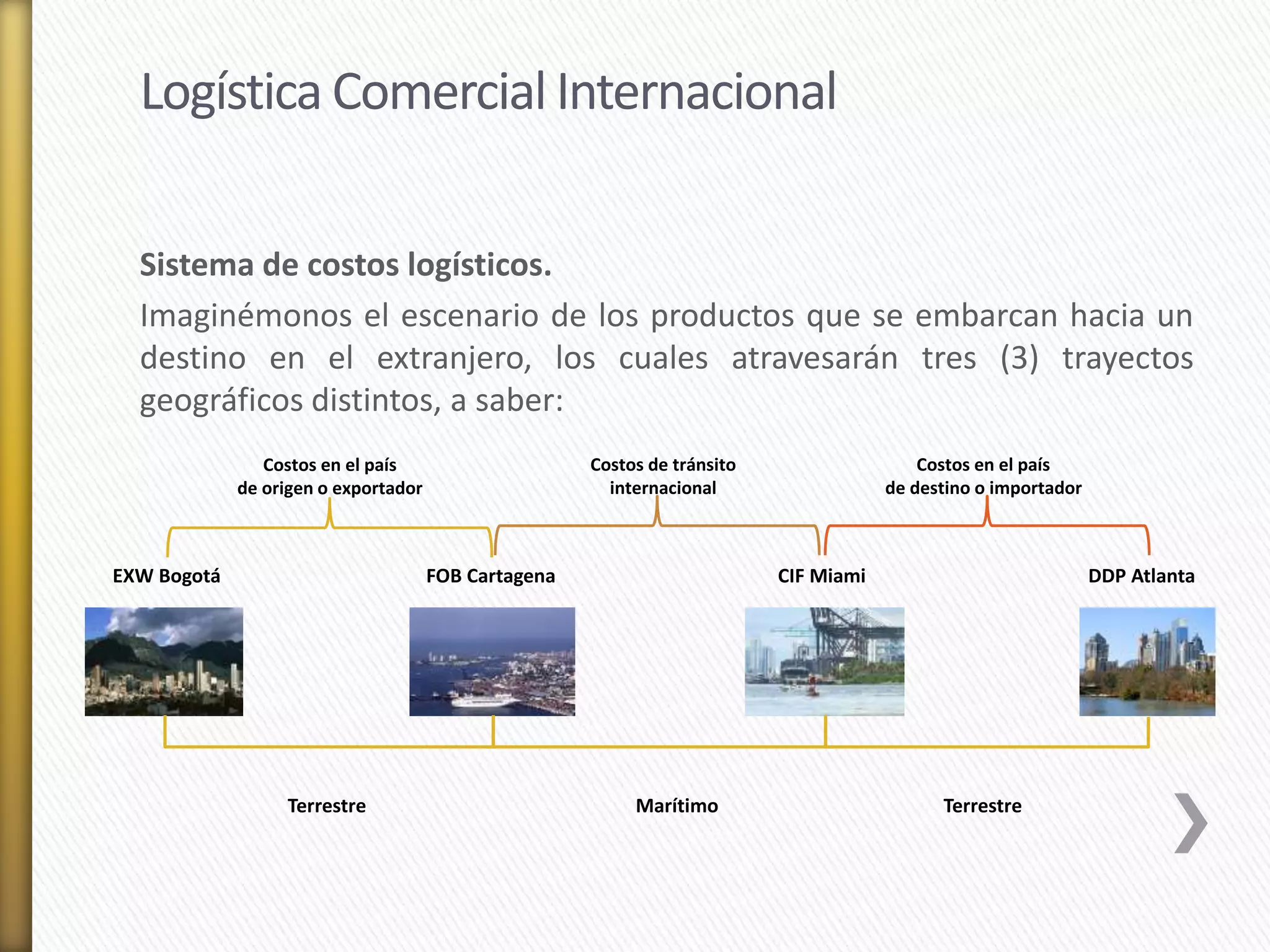 Logística Comercial Internacional

Sistema de costos logísticos.

Imaginémonos el escenario de los productos que se embarcan hacia un destino en el extranjero, los cuales atravesarán tres (3) trayectos geográficos distintos, a saber:

Costos en el país de origen o exportador

Costos de tránsito internacional

Costos en el país de destino o importador

EXW Bogotá

FOB Cartagena

CIF Miami

DDP Atlanta

Terrestre

Marítimo

Terrestre